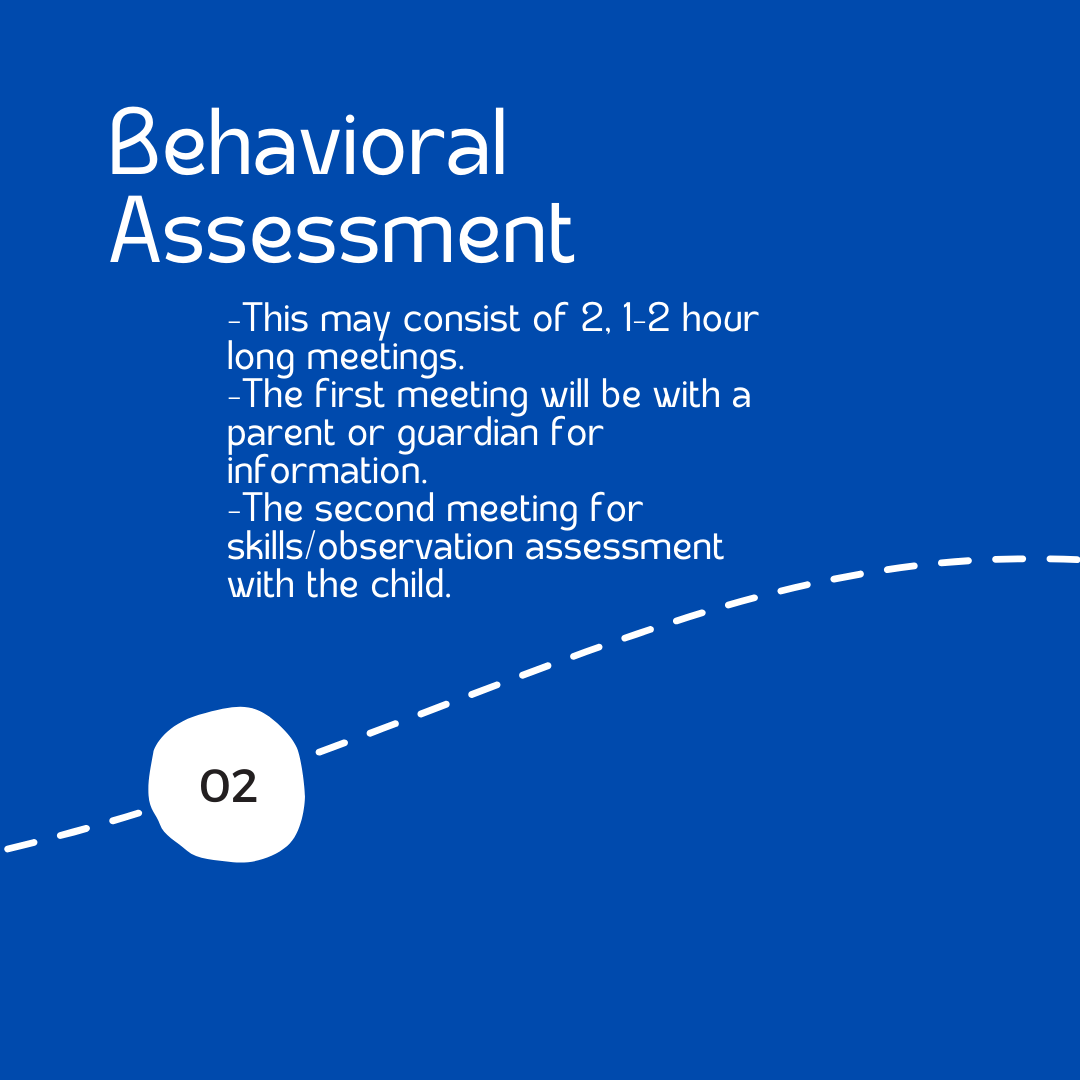 Behavioral Assessment

-This may consist of 2, 1-2 hour long meetings.
-The first meeting will be with a parent or guardian for information.
-The second meeting for skills/observation assessment with the child.

02